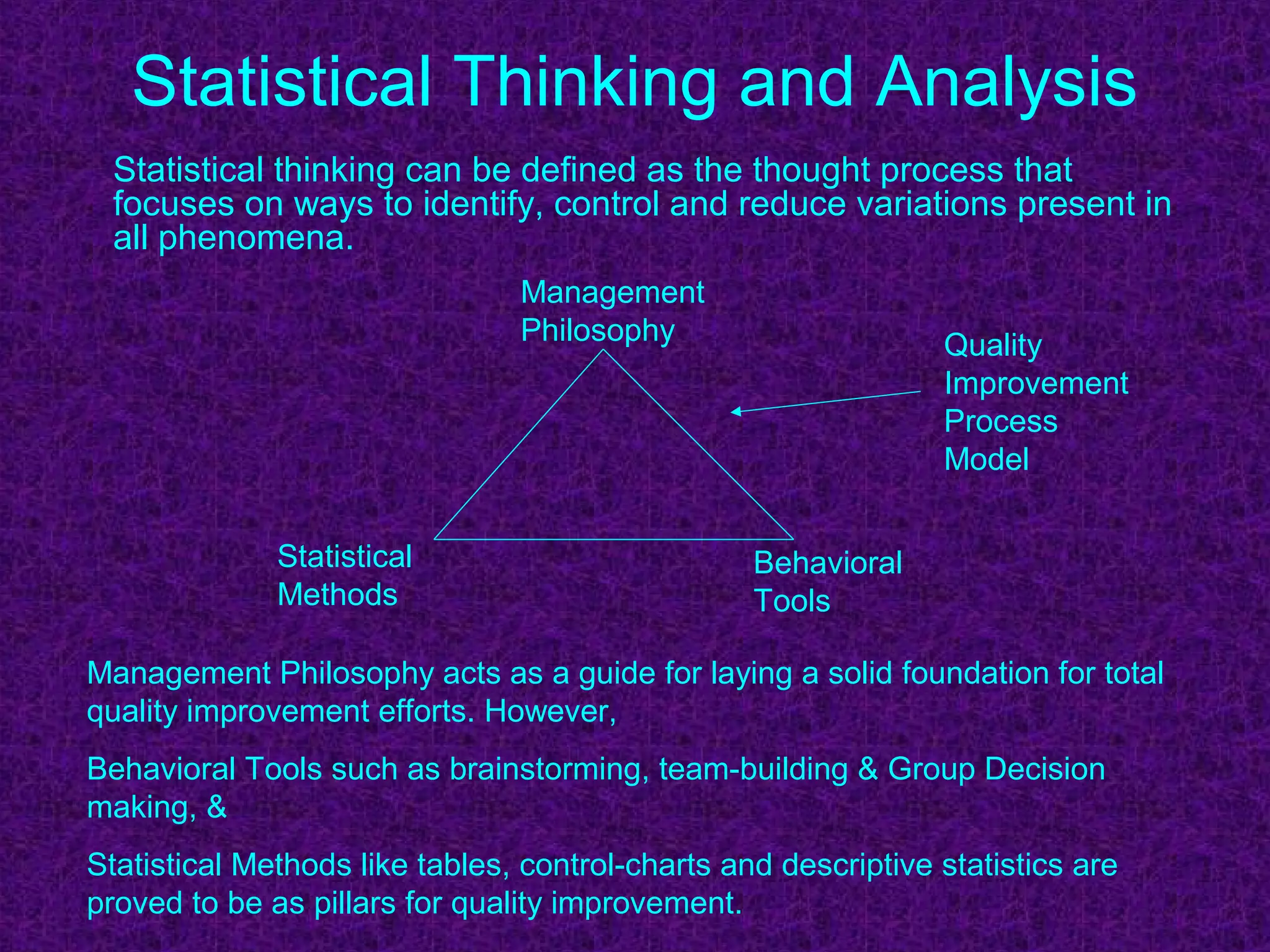 Statistical Thinking and Analysis

Statistical thinking can be defined as the thought process that focuses on ways to identify, control and reduce variations present in all phenomena.

Management Philosophy

Quality Improvement Process Model

Statistical Methods

Behavioral Tools

Management Philosophy acts as a guide for laying a solid foundation for total quality improvement efforts. However,

Behavioral Tools such as brainstorming, team-building & Group Decision making, &

Statistical Methods like tables, control-charts and descriptive statistics are proved to be as pillars for quality improvement.